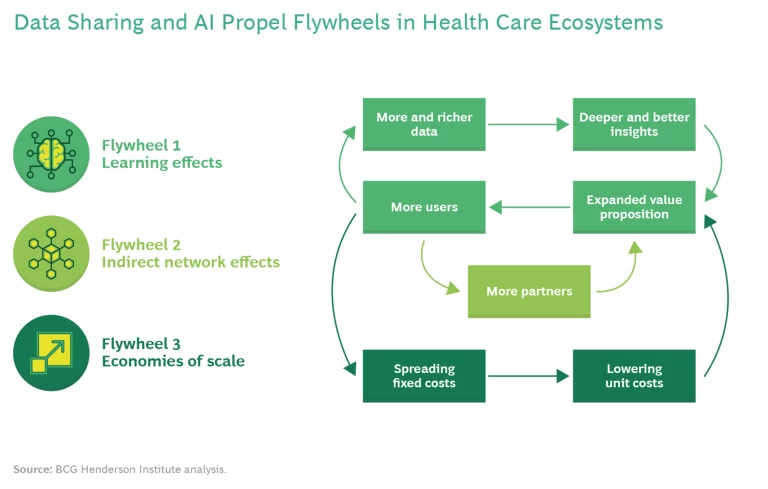 Data Sharing and AI Propel Flywheels in Health Care Ecosystems

Flywheel 1
Learning effects

Flywheel 2
Indirect network effects

Flywheel 3
Economies of scale

More and richer data

Deeper and better insights

More users

Expanded value proposition

More partners

Spreading fixed costs

Lowering unit costs

Source: BCG Henderson Institute analysis.